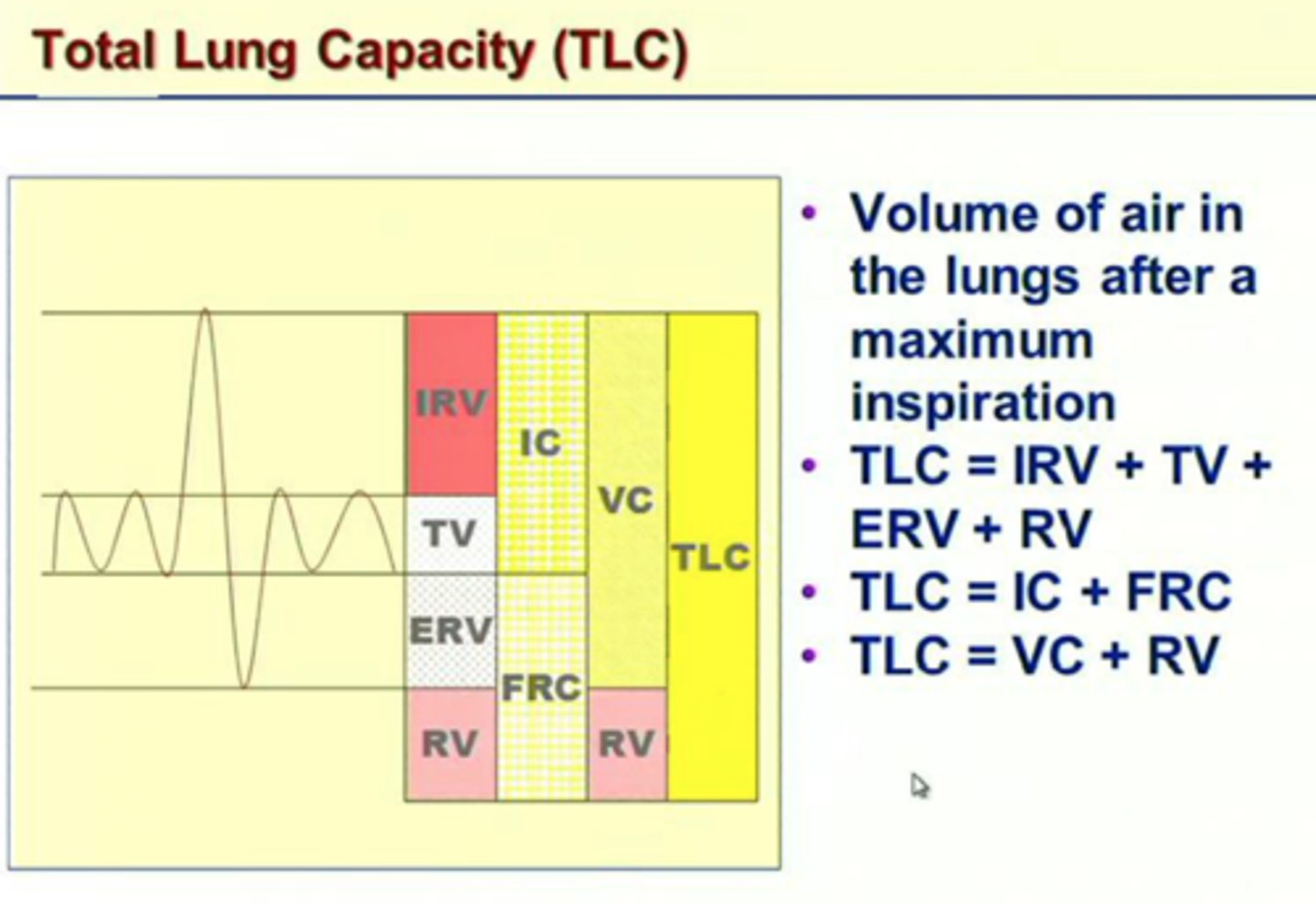 Total Lung Capacity (TLC)

IRV
TV
ERV
RV
IC
FRC
VC
RV
TLC

• Volume of air in the lungs after a maximum inspiration
• TLC = IRV + TV + ERV + RV
• TLC = IC + FRC
• TLC = VC + RV